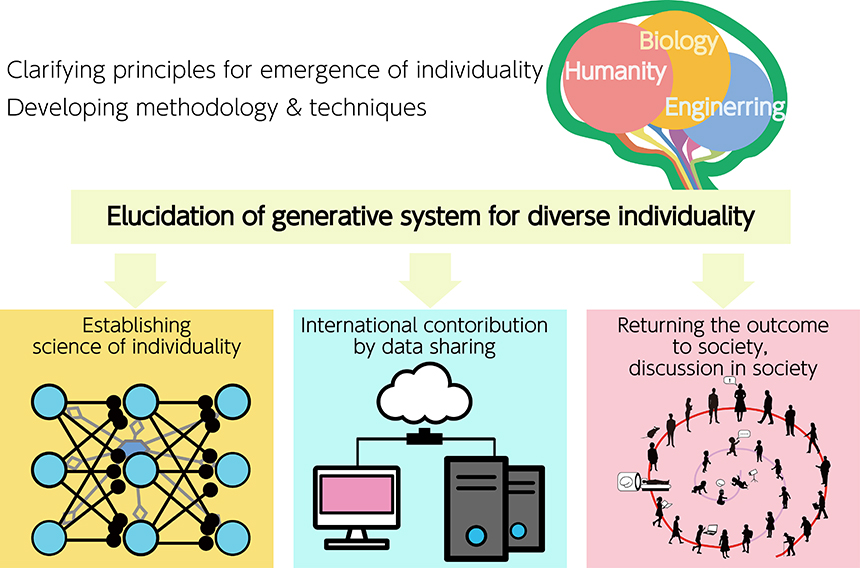 Clarifying principles for emergence of individuality
Developing methodology & techniques

Biology
Humanity
Enginerring

Elucidation of generative system for diverse individuality

Establishing science of individuality

International contoribution by data sharing

Returning the outcome to society, discussion in society